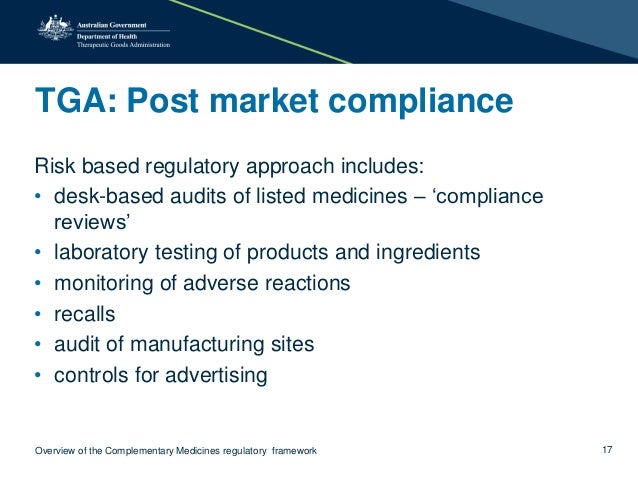 Australian Government
Department of Health
Therapeutic Goods Administration

TGA: Post market compliance

Risk based regulatory approach includes:
• desk-based audits of listed medicines – ‘compliance reviews’
• laboratory testing of products and ingredients
• monitoring of adverse reactions
• recalls
• audit of manufacturing sites
• controls for advertising

Overview of the Complementary Medicines regulatory framework
17